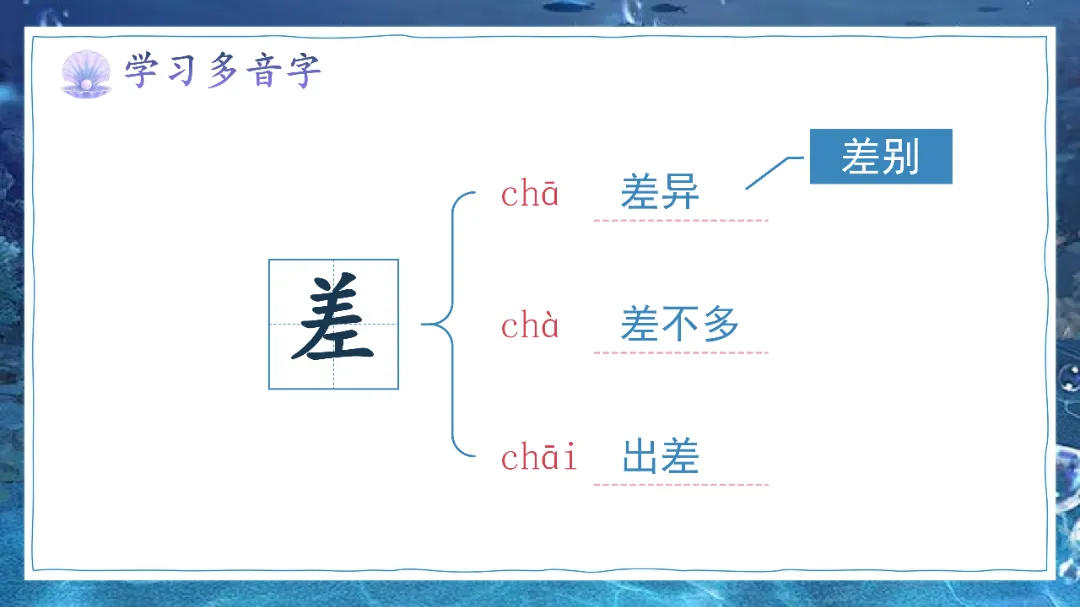 学习多音字

差

chā 差异

差别

chà 差不多

chāi 出差